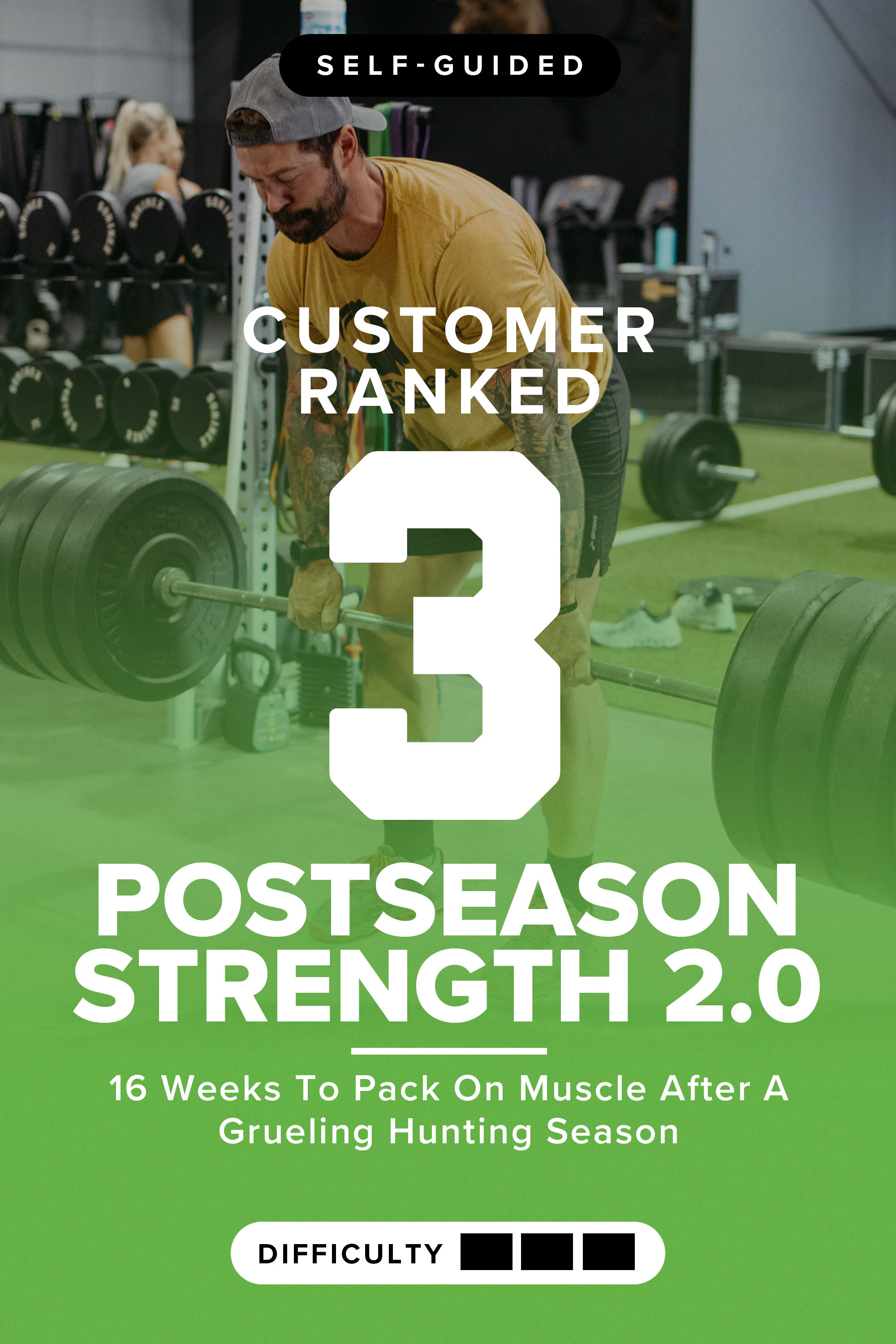 SELF-GUIDED

CUSTOMER RANKED

3

POSTSEASON STRENGTH 2.0

16 Weeks To Pack On Muscle After A Grueling Hunting Season

DIFFICULTY